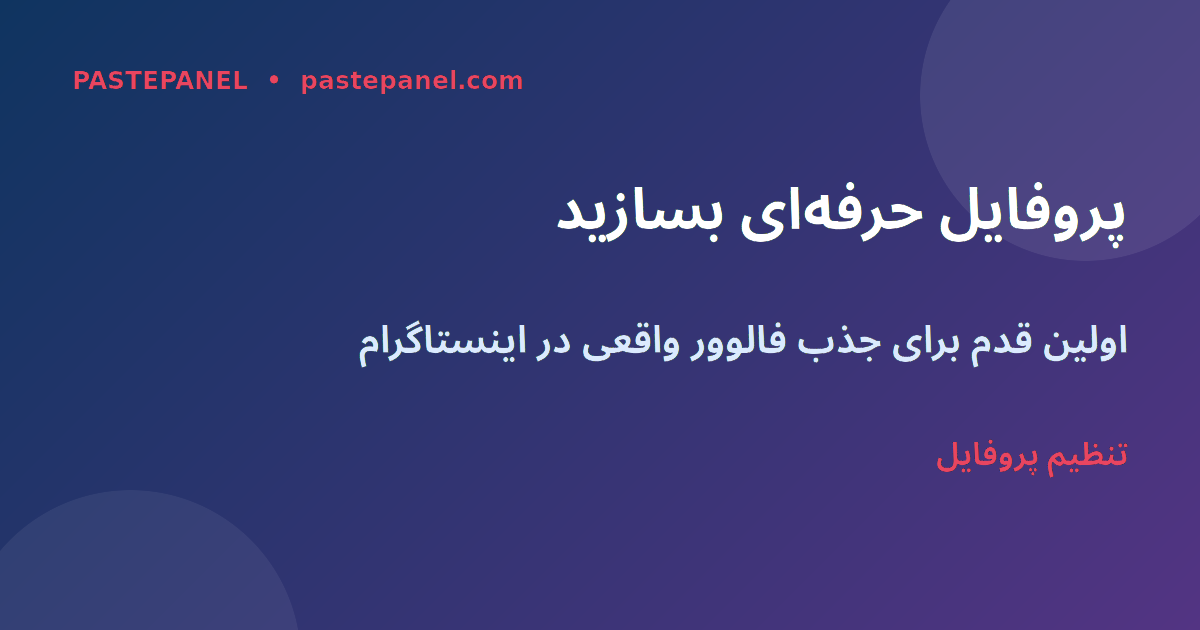 PASTEPANEL • pastepanel.com

پروفایل حرفه‌ای بسازید

اولین قدم برای جذب فالوور واقعی در اینستاگرام

تنظیم پروفایل